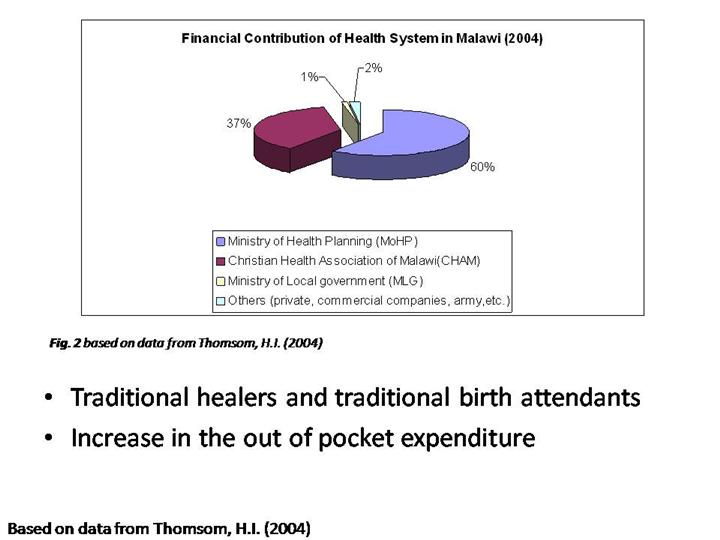 Financial Contribution of Health System in Malawi (2004)

1%
2%
37%
60%

Ministry of Health Planning (MoHP)
Christian Health Association of Malawi(CHAM)
Ministry of Local government (MLG)
Others (private, commercial companies, army,etc.)

Fig. 2 based on data from Thomsom, H.I. (2004)

• Traditional healers and traditional birth attendants
• Increase in the out of pocket expenditure

Based on data from Thomsom, H.I. (2004)